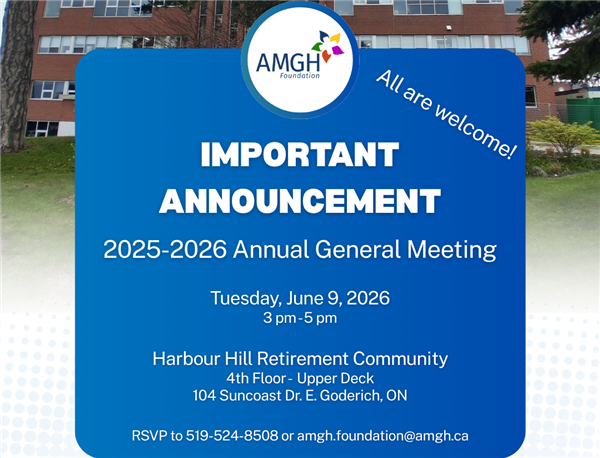 AMGH
Foundation

All are welcome!

IMPORTANT ANNOUNCEMENT

2025-2026 Annual General Meeting

Tuesday, June 9, 2026
3 pm - 5 pm

Harbour Hill Retirement Community
4th Floor - Upper Deck
104 Suncoast Dr. E. Goderich, ON

RSVP to 519-524-8508 or amgh.foundation@amgh.ca